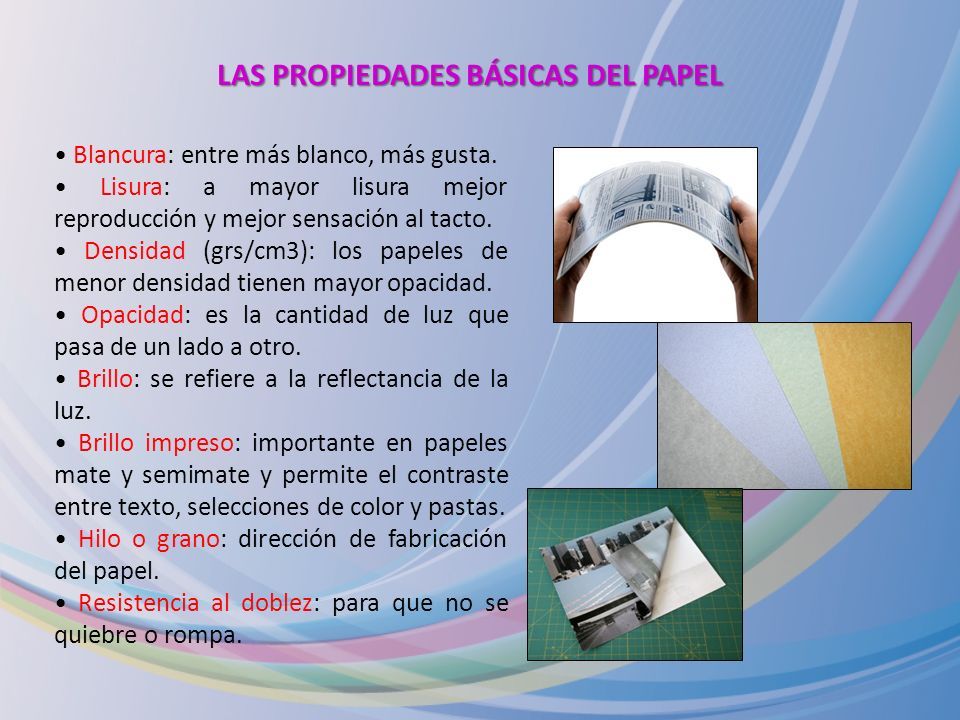 LAS PROPIEDADES BÁSICAS DEL PAPEL

• Blancura: entre más blanco, más gusta.
• Lisura: a mayor lisura mejor reproducción y mejor sensación al tacto.
• Densidad (grs/cm3): los papeles de menor densidad tienen mayor opacidad.
• Opacidad: es la cantidad de luz que pasa de un lado a otro.
• Brillo: se refiere a la reflectancia de la luz.
• Brillo impreso: importante en papeles mate y semimate y permite el contraste entre texto, selecciones de color y pastas.
• Hilo o grano: dirección de fabricación del papel.
• Resistencia al doblez: para que no se quiebre o rompa.